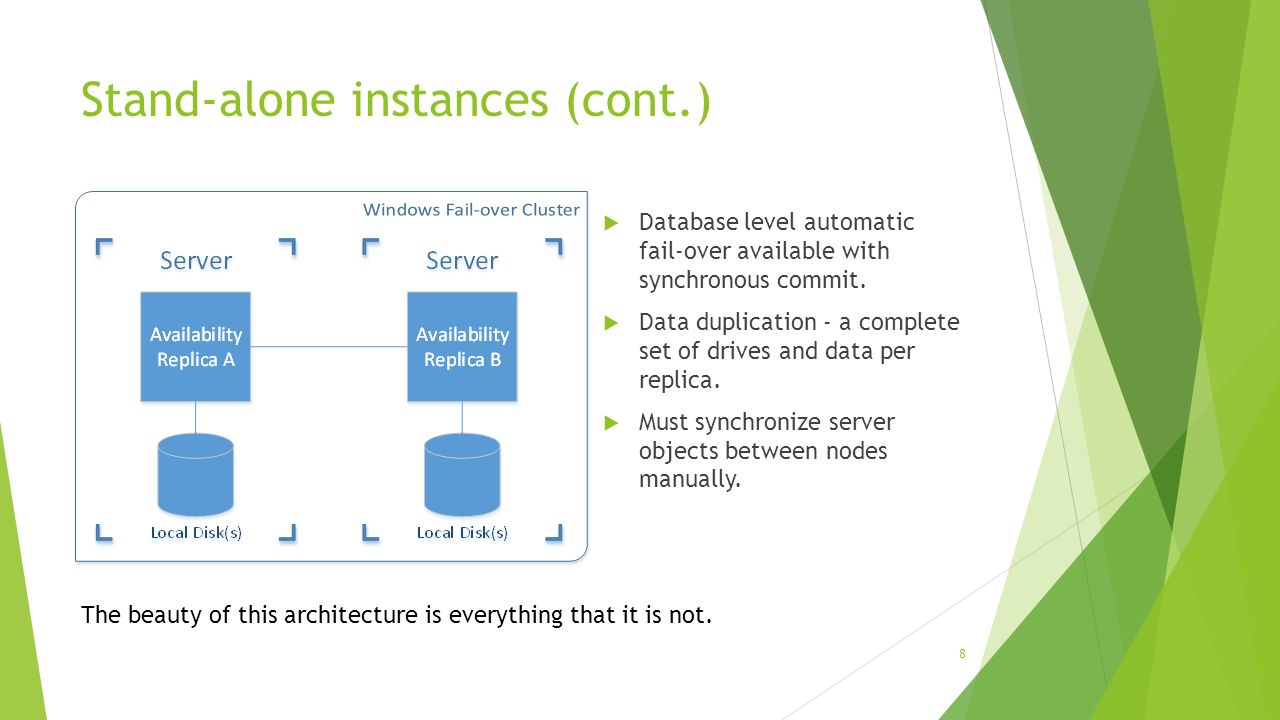 Stand-alone instances (cont.)

Windows Fail-over Cluster

Server

Availability Replica A

Local Disk(s)

Server

Availability Replica B

Local Disk(s)

Database level automatic fail-over available with synchronous commit.

Data duplication - a complete set of drives and data per replica.

Must synchronize server objects between nodes manually.

The beauty of this architecture is everything that it is not.

8